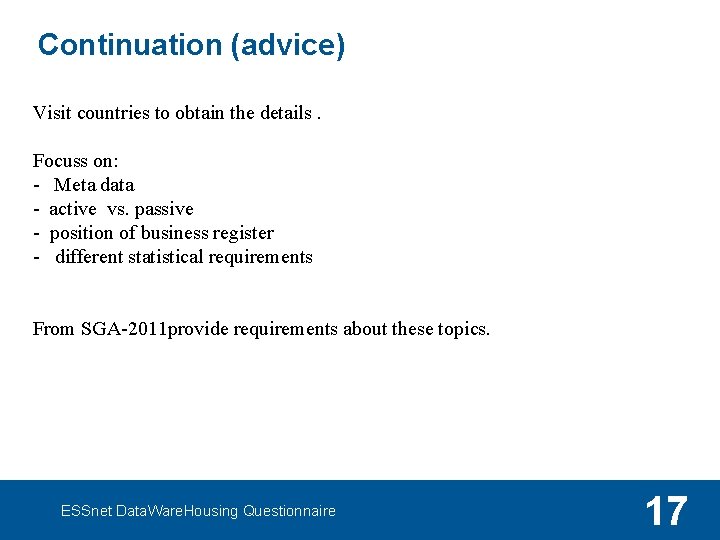 Continuation (advice)

Visit countries to obtain the details .

Focuss on:
- Meta data
- active vs. passive
- position of business register
- different statistical requirements

From SGA-2011provide requirements about these topics.

ESSnet DataWareHousing Questionnaire

17